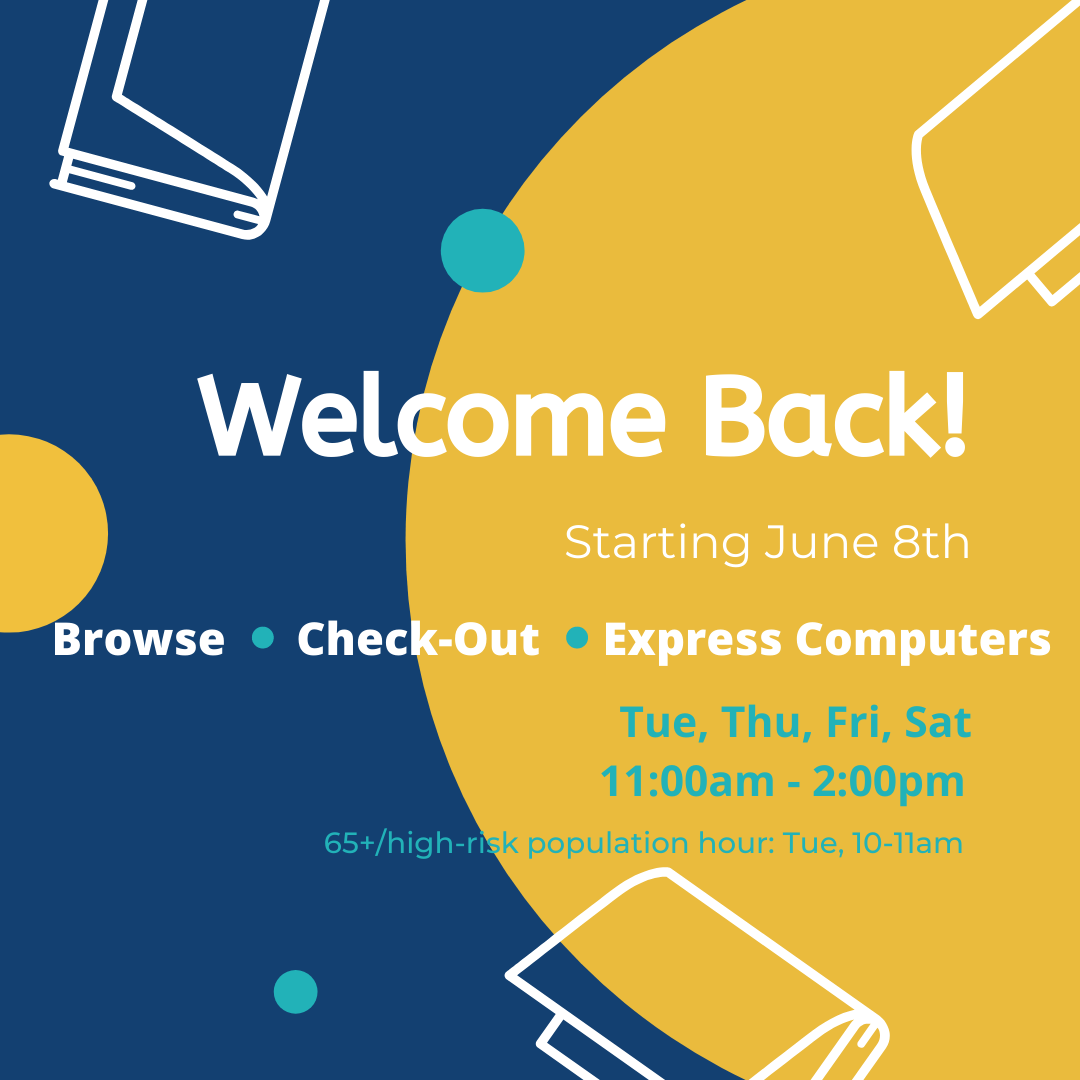 Welcome Back!

Starting June 8th

Browse • Check-Out • Express Computers

Tue, Thu, Fri, Sat
11:00am - 2:00pm

65+/high-risk population hour: Tue, 10-11am